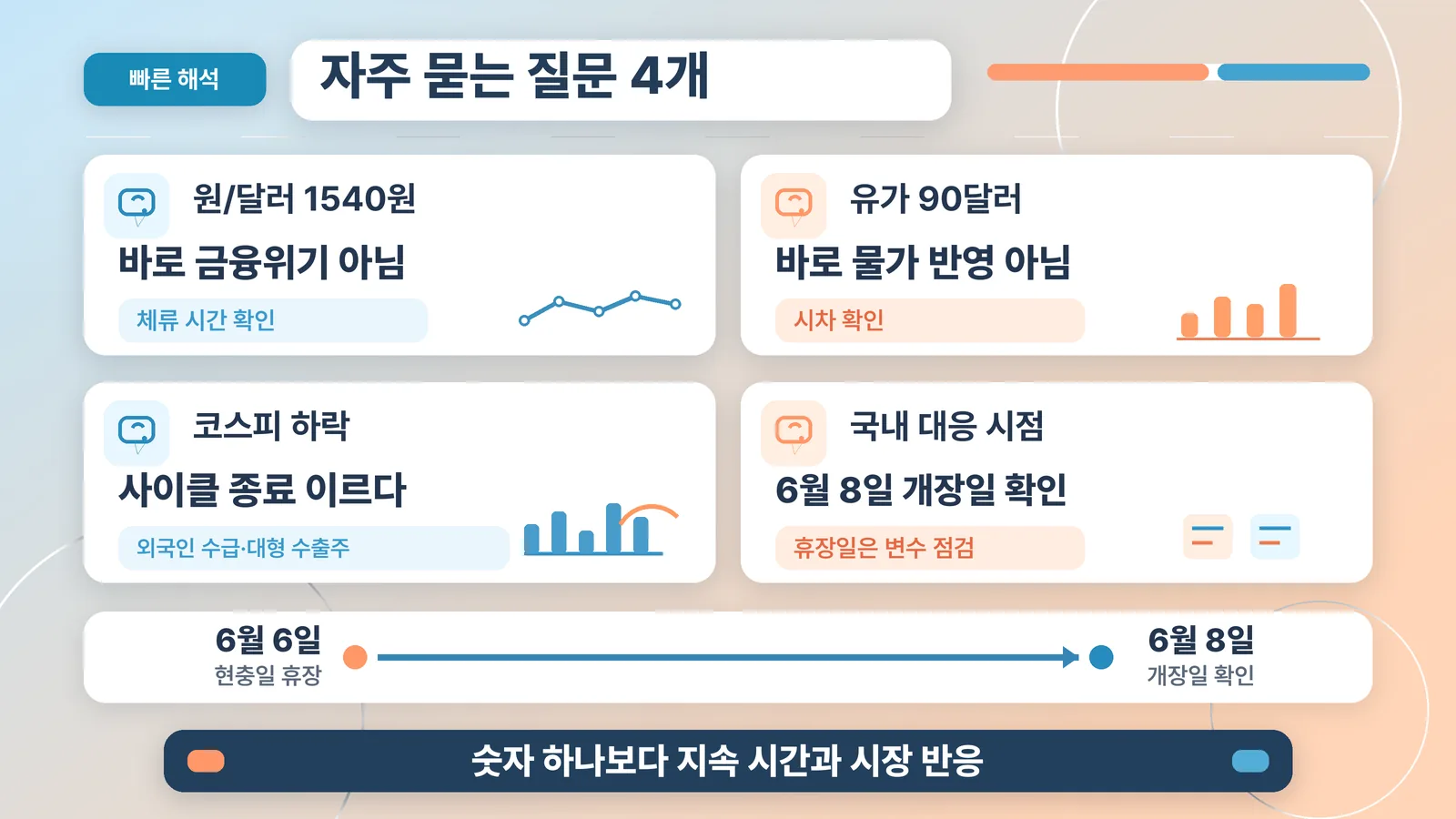 빠른 해석

자주 묻는 질문 4개

원/달러 1540원

바로 금융위기 아님

체류 시간 확인

유가 90달러

바로 물가 반영 아님

시차 확인

코스피 하락

사이클 종료 이르다

외국인 수급·대형 수출주

국내 대응 시점

6월 8일 개장일 확인

휴장일은 변수 점검

6월 6일
현충일 휴장

6월 8일
개장일 확인

숫자 하나보다 지속 시간과 시장 반응